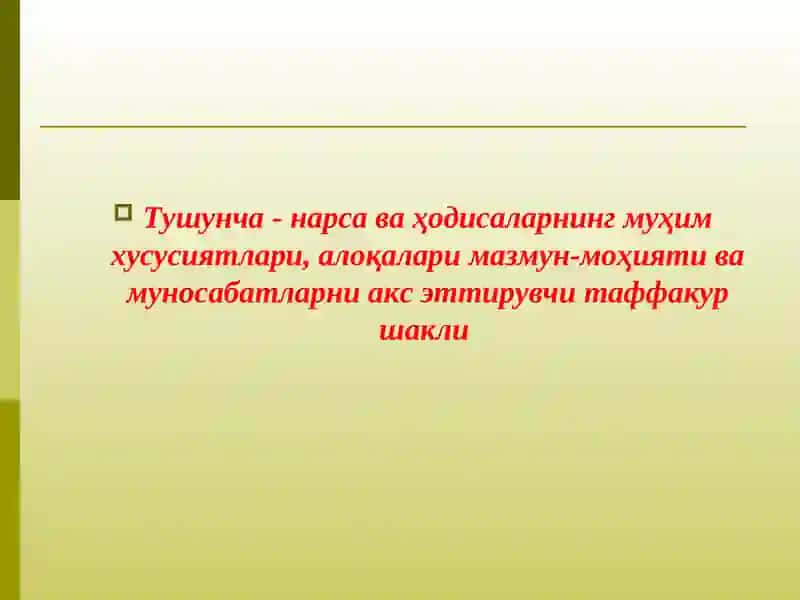 Тушунча - нарса ва ҳодисаларнинг муҳим хусусиятлари, алоқалари мазмун-моҳияти ва муносабатларни акс эттирувчи таффакур шакли